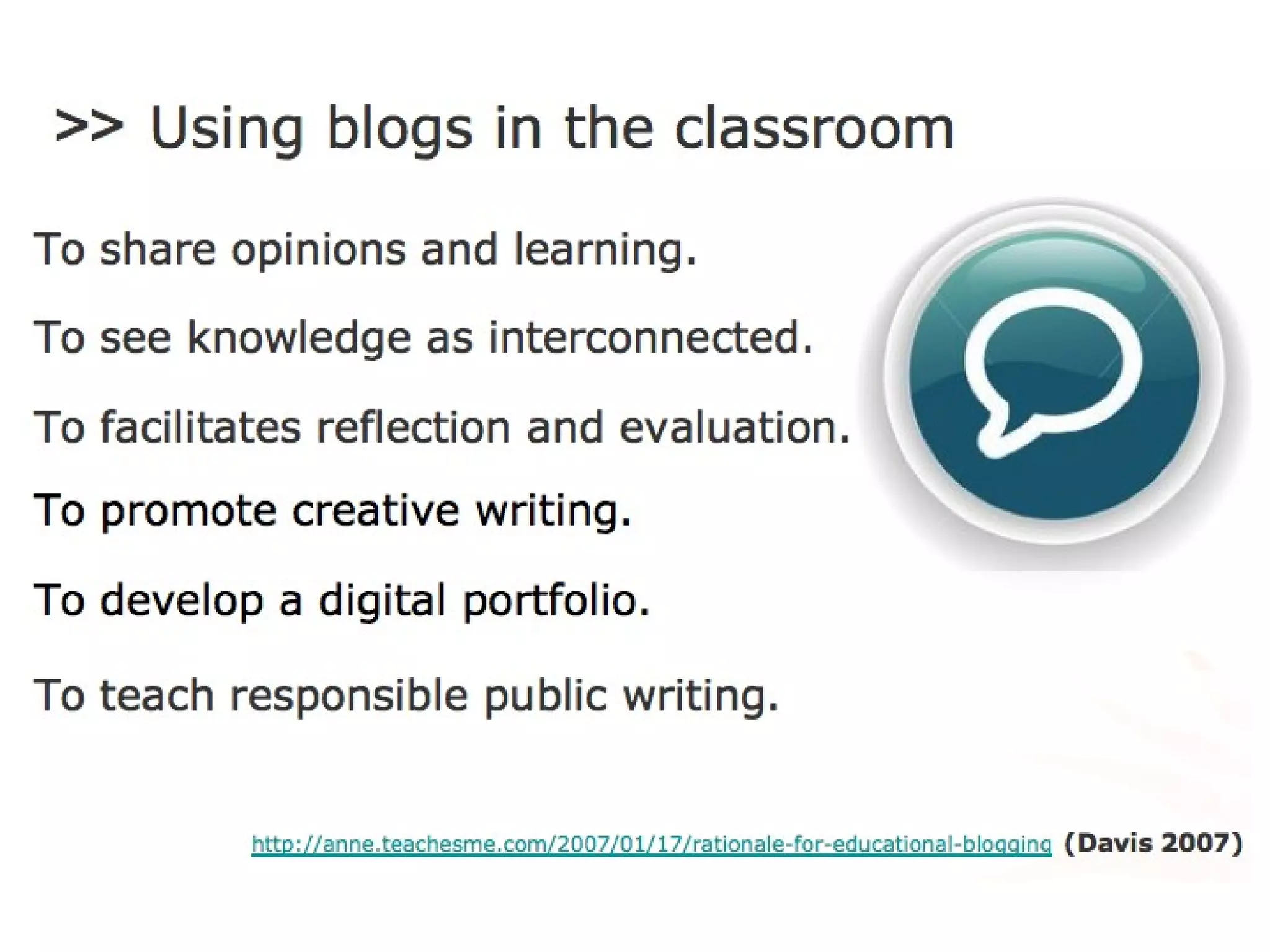 >> Using blogs in the classroom

To share opinions and learning.

To see knowledge as interconnected.

To facilitates reflection and evaluation.

To promote creative writing.

To develop a digital portfolio.

To teach responsible public writing.

http://anne.teachesme.com/2007/01/17/rationale-for-educational-blogging (Davis 2007)